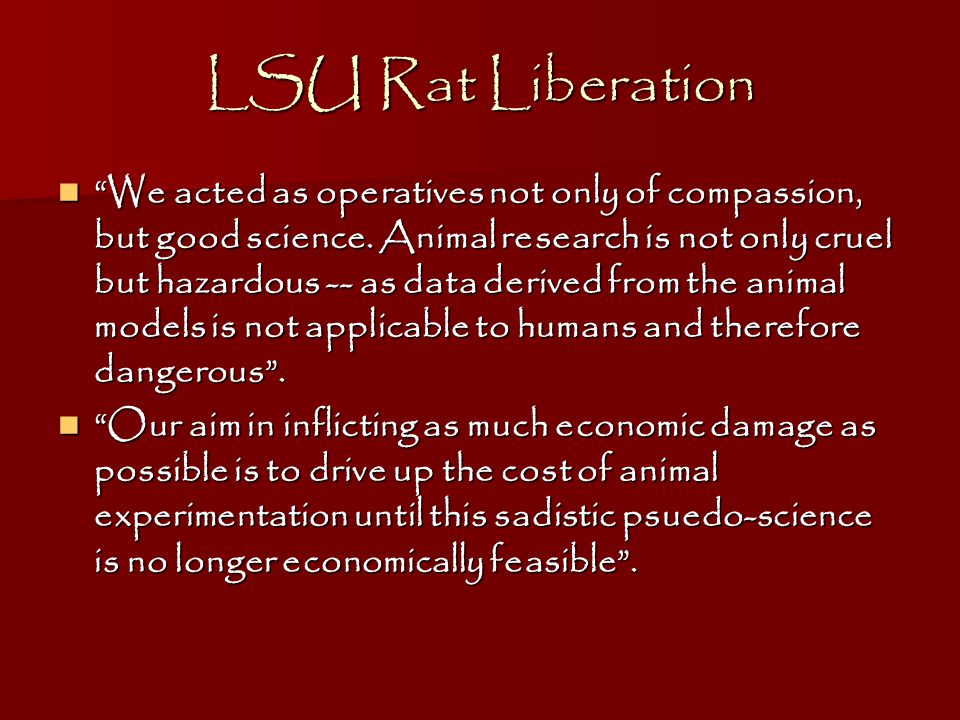 LSU Rat Liberation

“We acted as operatives not only of compassion, but good science. Animal research is not only cruel but hazardous -- as data derived from the animal models is not applicable to humans and therefore dangerous”.

“Our aim in inflicting as much economic damage as possible is to drive up the cost of animal experimentation until this sadistic psuedo-science is no longer economically feasible”.